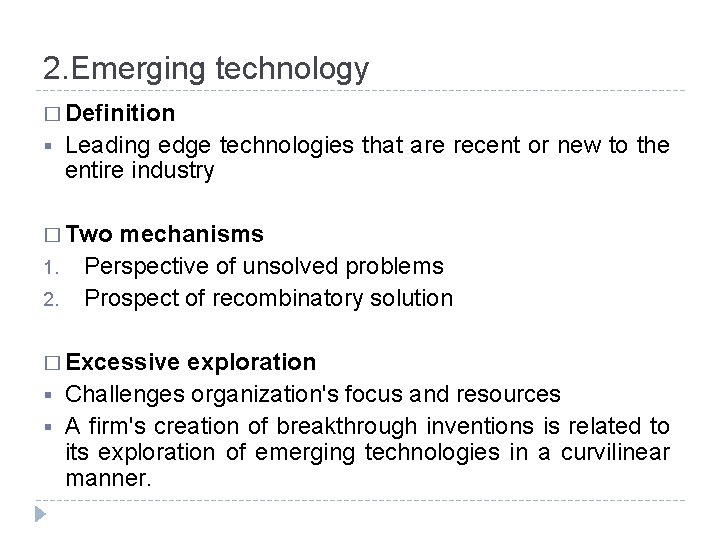 2.Emerging technology

□ Definition

▪ Leading edge technologies that are recent or new to the entire industry

□ Two mechanisms

1. Perspective of unsolved problems
2. Prospect of recombinatory solution

□ Excessive exploration

▪ Challenges organization's focus and resources
▪ A firm's creation of breakthrough inventions is related to its exploration of emerging technologies in a curvilinear manner.